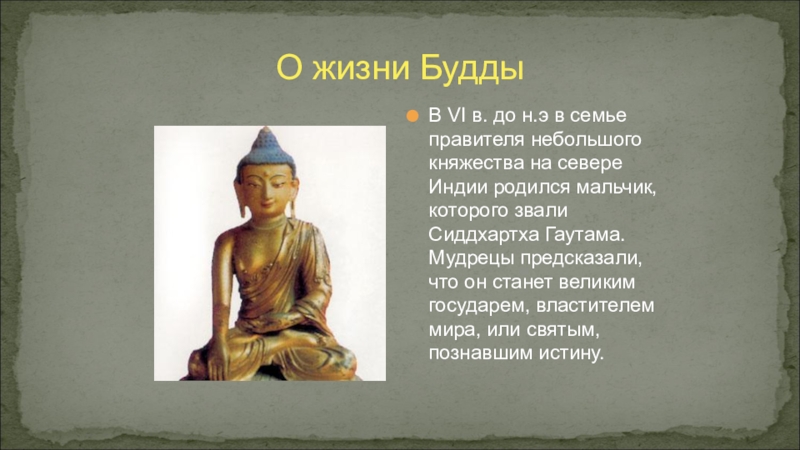 О жизни Будды

В VI в. до н.э в семье правителя небольшого княжества на севере Индии родился мальчик, которого звали Сиддхартха Гаутама. Мудрецы предсказали, что он станет великим государем, властителем мира, или святым, познавшим истину.